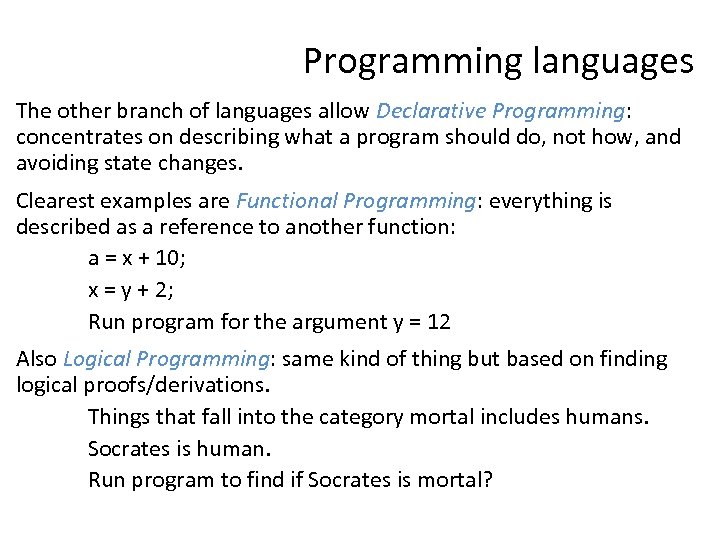 Programming languages

The other branch of languages allow Declarative Programming: concentrates on describing what a program should do, not how, and avoiding state changes.

Clearest examples are Functional Programming: everything is described as a reference to another function:

a = x + 10;

x = y + 2;

Run program for the argument y = 12

Also Logical Programming: same kind of thing but based on finding logical proofs/derivations.

Things that fall into the category mortal includes humans.

Socrates is human.

Run program to find if Socrates is mortal?